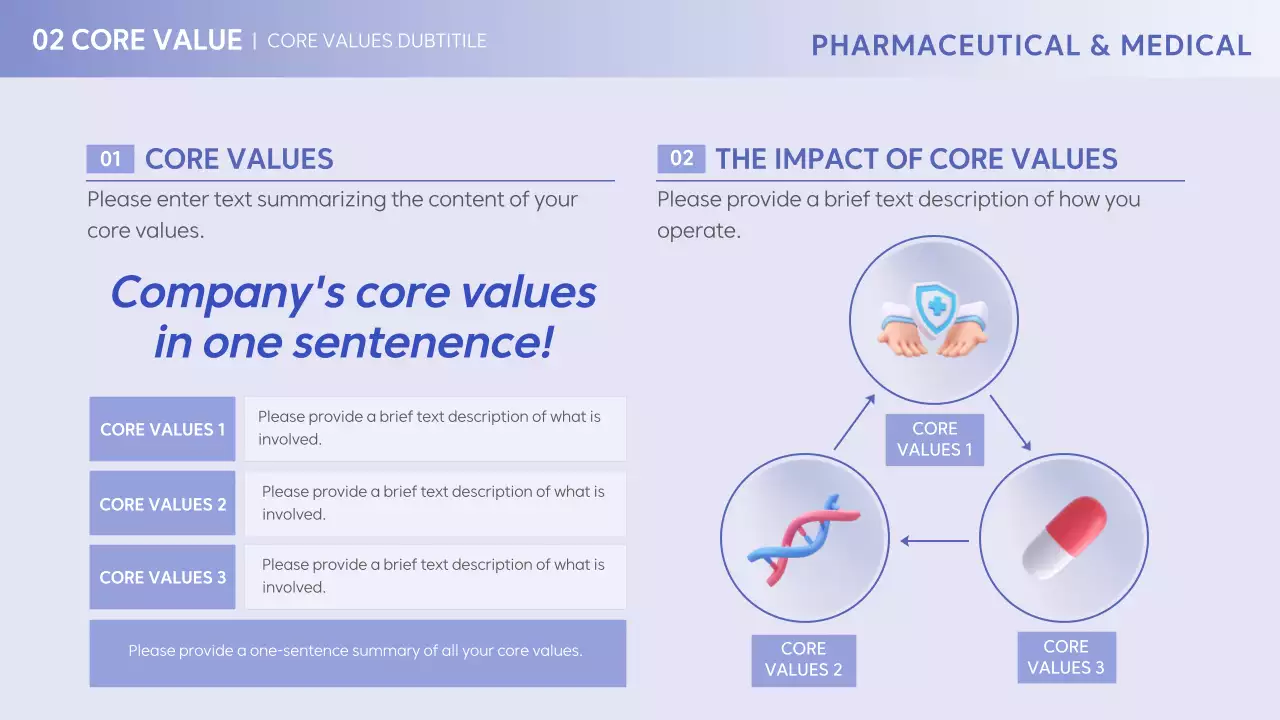 02 CORE VALUE | CORE VALUES DUBTITILE

PHARMACEUTICAL & MEDICAL

01 CORE VALUES

Please enter text summarizing the content of your core values.

Company's core values in one sentenence!

| CORE VALUES 1 | Please provide a brief text description of what is involved. |
|---|---|
| CORE VALUES 2 | Please provide a brief text description of what is involved. |
| CORE VALUES 3 | Please provide a brief text description of what is involved. |

Please provide a one-sentence summary of all your core values.

02 THE IMPACT OF CORE VALUES

Please provide a brief text description of how you operate.

CORE VALUES 1

CORE VALUES 2

CORE VALUES 3